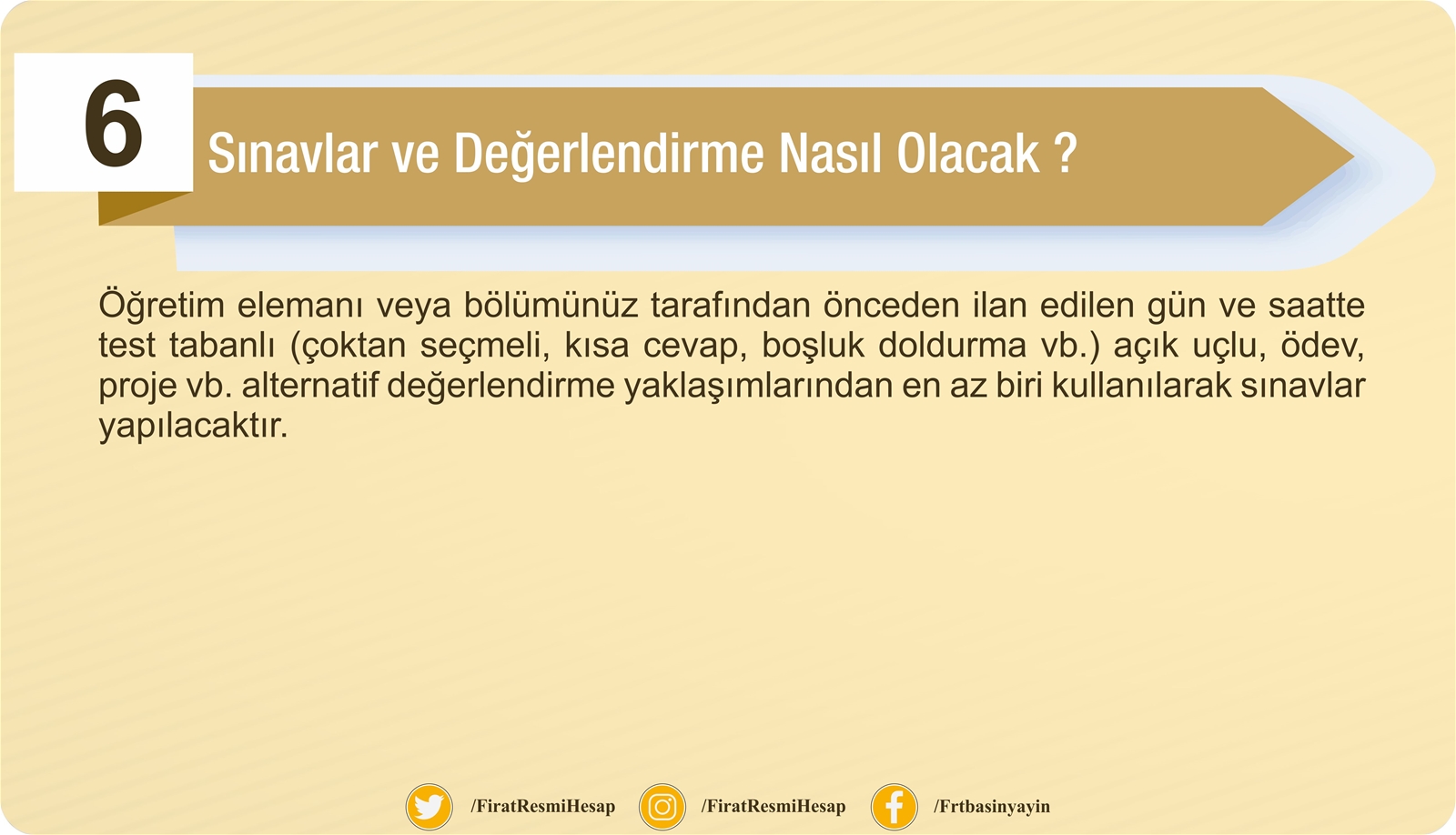 6

Sınavlar ve Değerlendirme Nasıl Olacak ?

Öğretim elemanı veya bölümünüz tarafından önceden ilan edilen gün ve saatte test tabanlı (çoktan seçmeli, kısa cevap, boşluk doldurma vb.) açık uçlu, ödev, proje vb. alternatif değerlendirme yaklaşımlarından en az biri kullanılarak sınavlar yapılacaktır.

/FiratResmiHesap /FiratResmiHesap /Frtbasinyayin